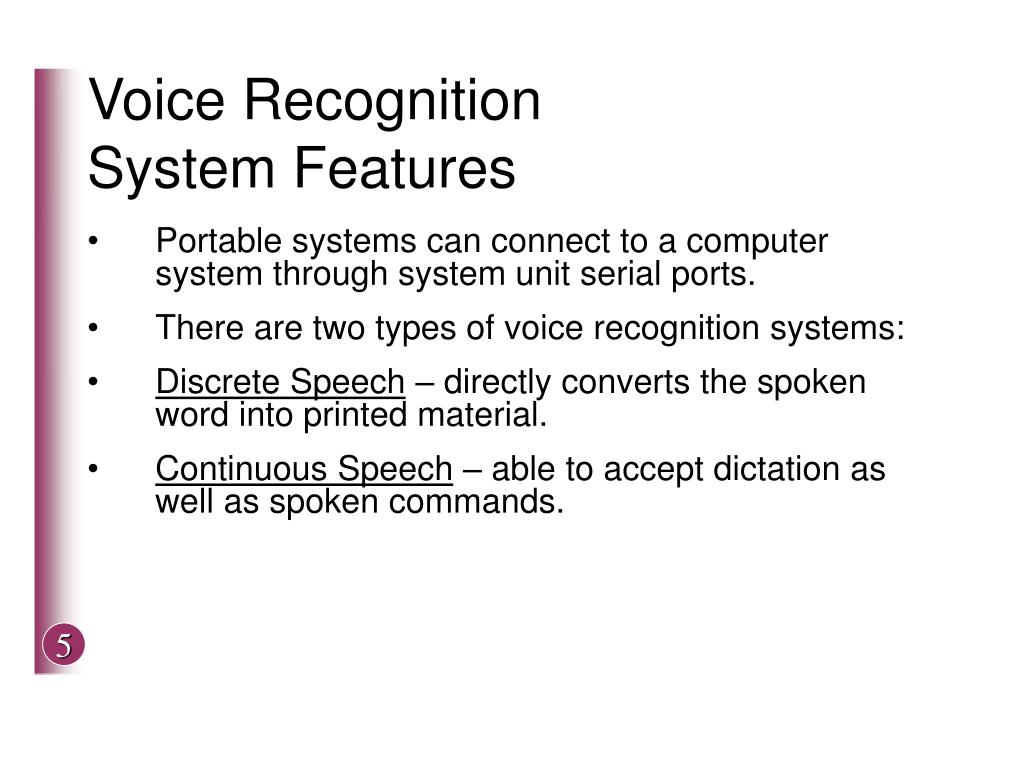 Voice Recognition
System Features

• Portable systems can connect to a computer system through system unit serial ports.

• There are two types of voice recognition systems:

• Discrete Speech – directly converts the spoken word into printed material.

• Continuous Speech – able to accept dictation as well as spoken commands.

5